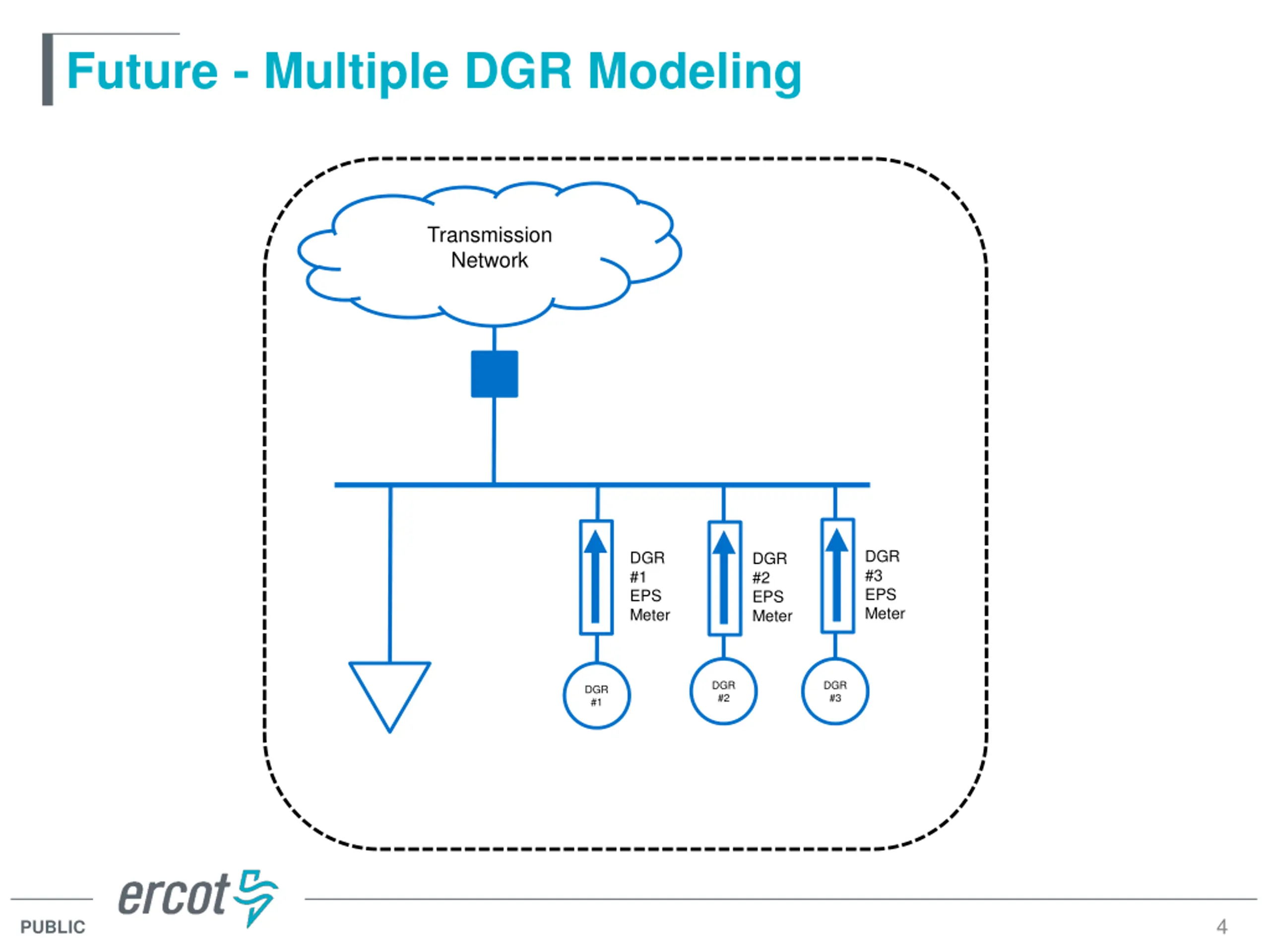 Future - Multiple DGR Modeling

Transmission Network

DGR #1 EPS Meter

DGR #2 EPS Meter

DGR #3 EPS Meter

DGR #1

DGR #2

DGR #3

ercot

PUBLIC

4